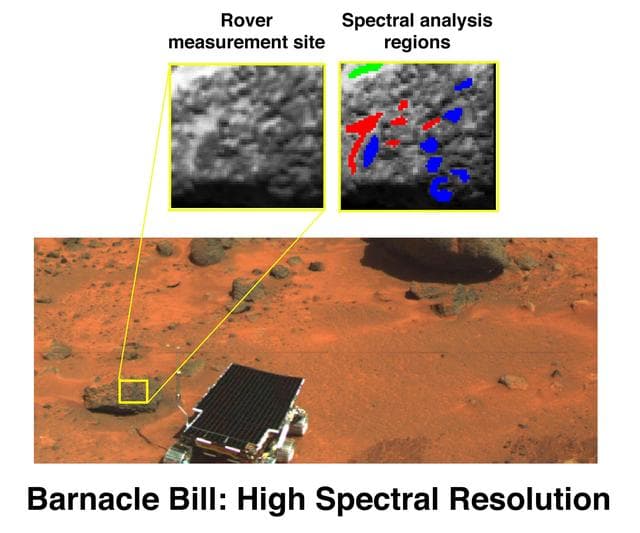 Rover measurement site

Spectral analysis regions

Barnacle Bill: High Spectral Resolution